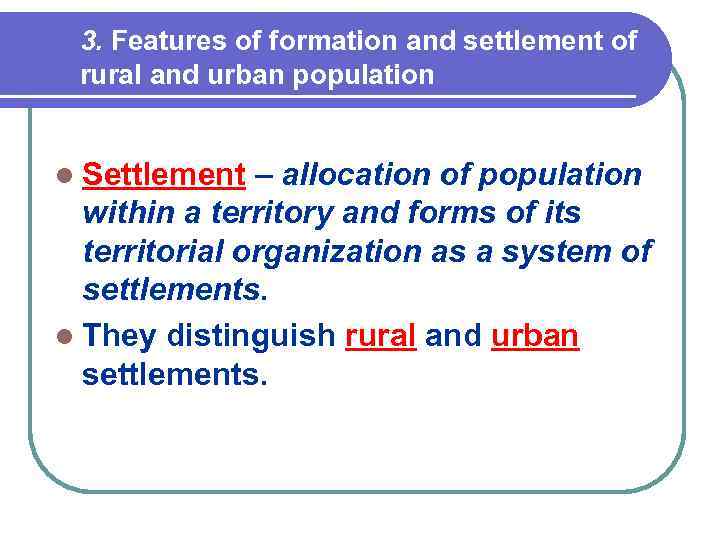 3. Features of formation and settlement of rural and urban population

- Settlement – allocation of population within a territory and forms of its territorial organization as a system of settlements.
- They distinguish rural and urban settlements.